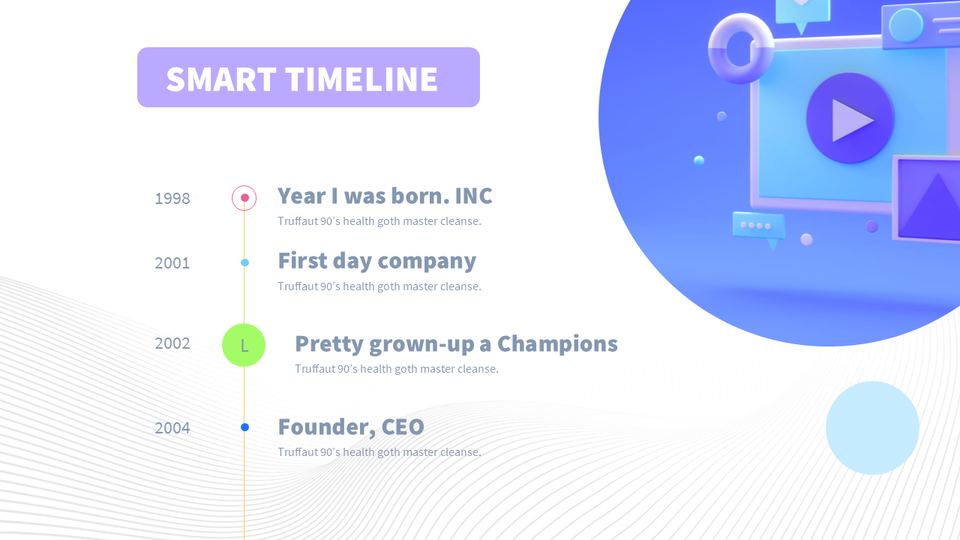 SMART TIMELINE

1998

Year I was born. INC

Truffaut 90's health goth master cleanse.

2001

First day company

Truffaut 90's health goth master cleanse.

2002

L

Pretty grown-up a Champions

Truffaut 90's health goth master cleanse.

2004

Founder, CEO

Truffaut 90's health goth master cleanse.